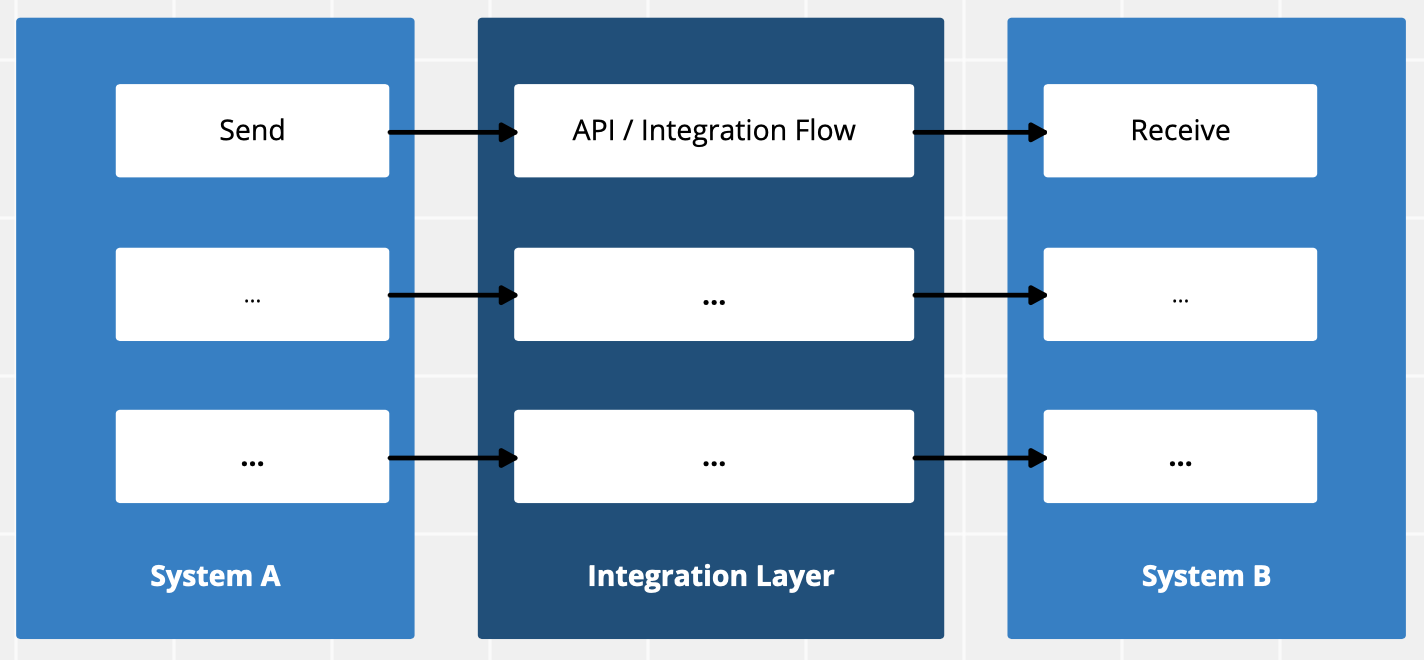 Send

...

...

System A

API / Integration Flow

...

...

Integration Layer

Receive

...

...

System B